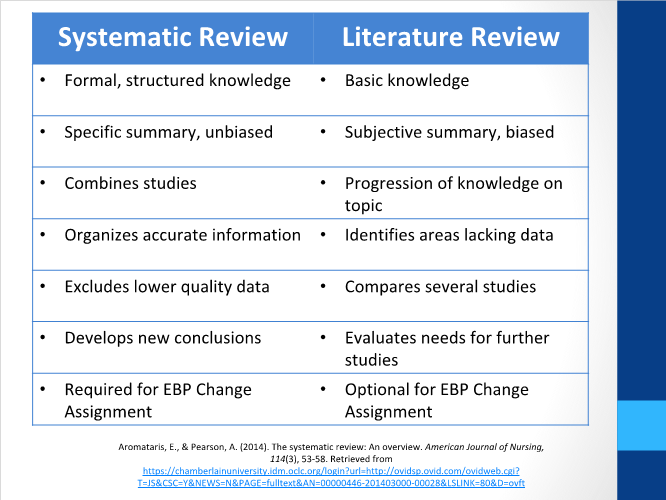 | Systematic Review | Literature Review |
|---|---|
| • Formal, structured knowledge | • Basic knowledge |
| • Specific summary, unbiased | • Subjective summary, biased |
| • Combines studies | • Progression of knowledge on topic |
| • Organizes accurate information | • Identifies areas lacking data |
| • Excludes lower quality data | • Compares several studies |
| • Develops new conclusions | • Evaluates needs for further studies |
| • Required for EBP Change Assignment | • Optional for EBP Change Assignment |

Aromataris, E., & Pearson, A. (2014). The systematic review: An overview. American Journal of Nursing, 114(3), 53-58. Retrieved from https://chamberlainuniversity.idm.oclc.org/login?url=http://ovidsp.ovid.com/ovidweb.cgi?T=JS&CSC=Y&NEWS=N&PAGE=fulltext&AN=00000446-201403000-00028&LSLINK=80&D=ovft